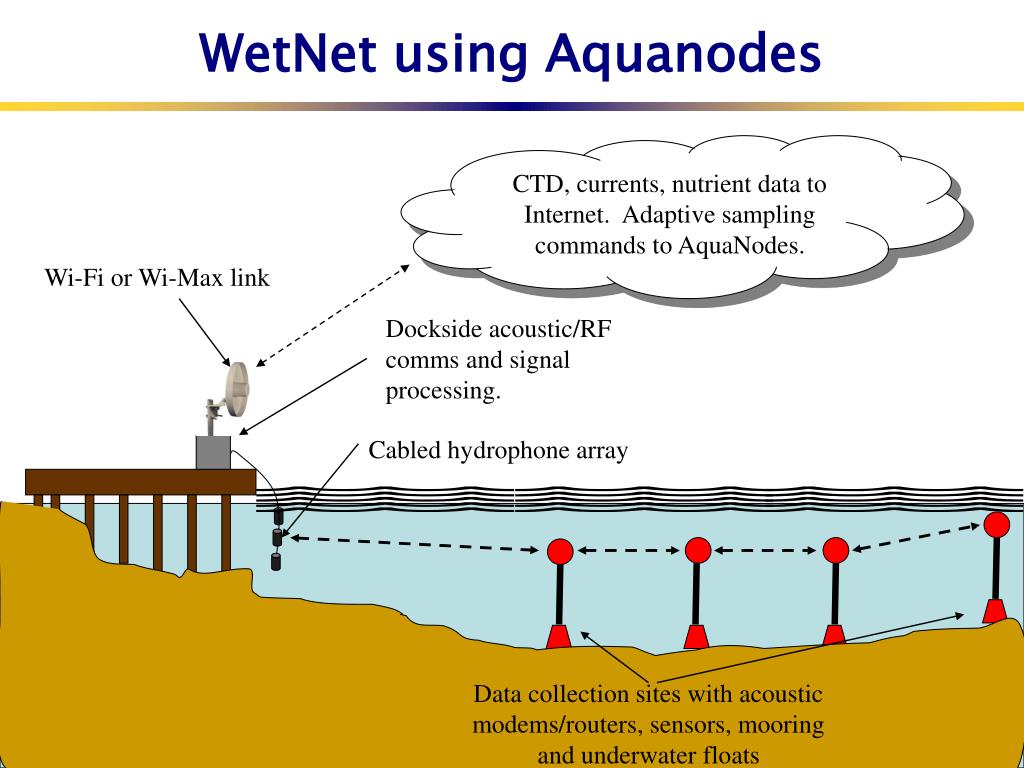 WetNet using Aquanodes

CTD, currents, nutrient data to Internet. Adaptive sampling commands to AquaNodes.

Wi-Fi or Wi-Max link

Dockside acoustic/RF comms and signal processing.

Cabled hydrophone array

Data collection sites with acoustic modems/routers, sensors, mooring and underwater floats